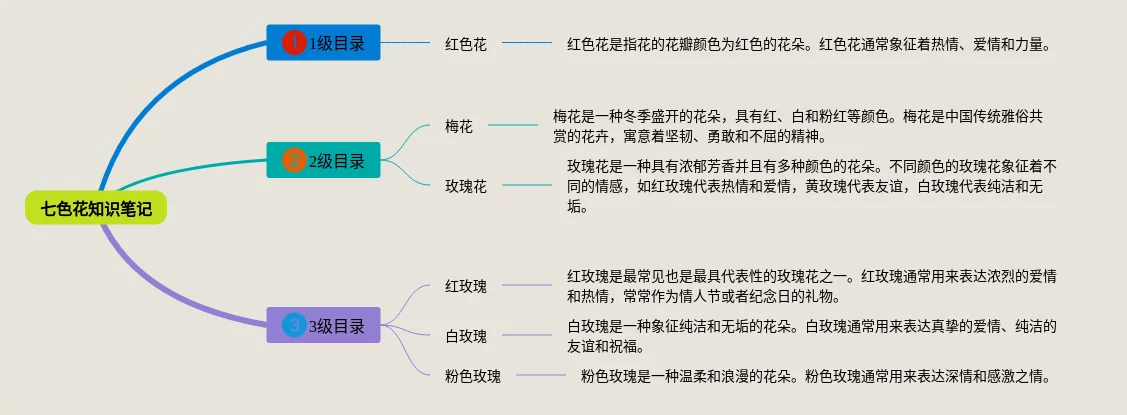 七色花知识笔记

1 1级目录

红色花

红色花是指花的花瓣颜色为红色的花朵。红色花通常象征着热情、爱情和力量。

2 2级目录

梅花

梅花是一种冬季盛开的花朵，具有红、白和粉红等颜色。梅花是中国传统雅俗共赏的花卉，寓意着坚韧、勇敢和不屈的精神。

玫瑰花

玫瑰花是一种具有浓郁芳香并且有多种颜色的花朵。不同颜色的玫瑰花象征着不同的情感，如红玫瑰代表热情和爱情，黄玫瑰代表友谊，白玫瑰代表纯洁和无垢。

3 3级目录

红玫瑰

红玫瑰是最常见也是最具代表性的玫瑰花之一。红玫瑰通常用来表达浓烈的爱情和热情，常常作为情人节或者纪念日的礼物。

白玫瑰

白玫瑰是一种象征纯洁和无垢的花朵。白玫瑰通常用来表达真挚的爱情、纯洁的友谊和祝福。

粉色玫瑰

粉色玫瑰是一种温柔和浪漫的花朵。粉色玫瑰通常用来表达深情和感激之情。